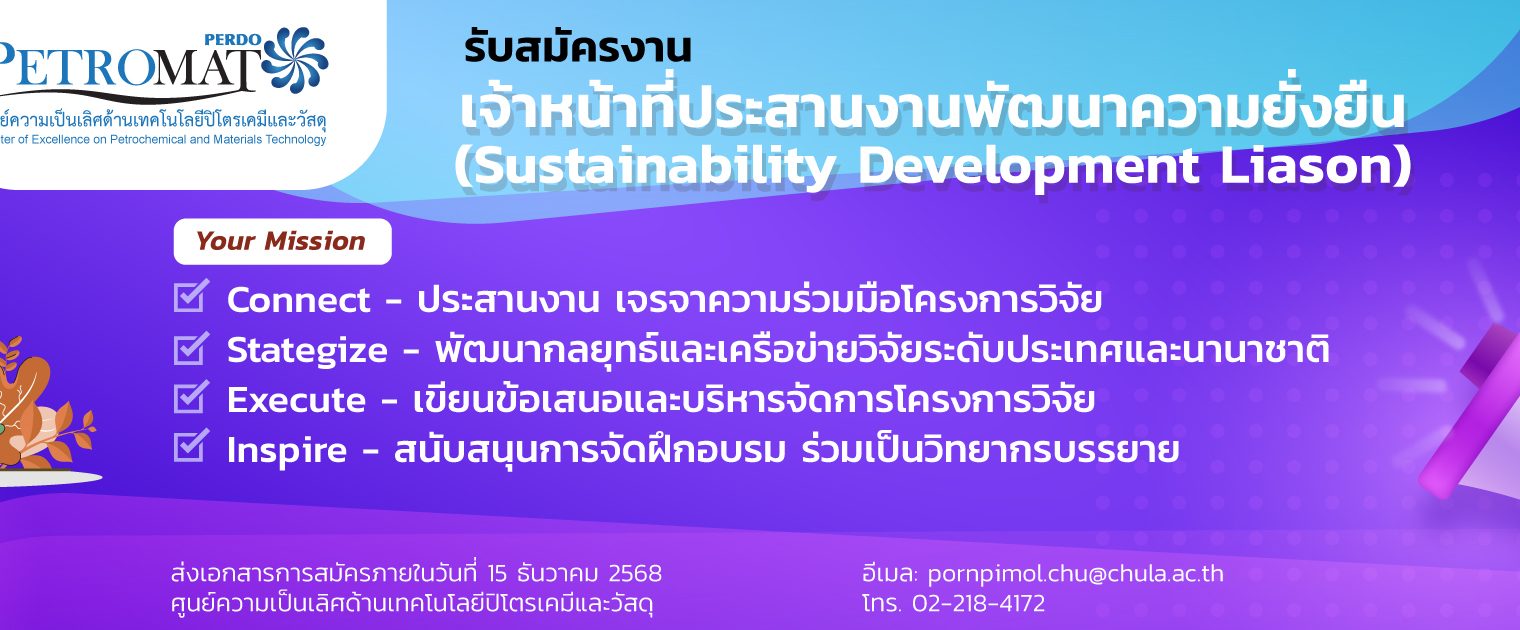 PERDO
PETROMAT
ย์ความเป็นเลิศด้านเทคโนโลยีปิโตรเคมีและวัสดุ
ter of Excellence on Petrochemical and Materials Technology

รับสมัครงาน
เจ้าหน้าที่ประสานงานพัฒนาความยั่งยืน
(Sustainability Development Liason)

Your Mission

Connect - ประสานงาน เจรจาความร่วมมือโครงการวิจัย
Stategize - พัฒนากลยุทธ์และเครือข่ายวิจัยระดับประเทศและนานาชาติ
Execute - เขียนข้อเสนอและบริหารจัดการโครงการวิจัย
Inspire - สนับสนุนการจัดฝึกอบรม ร่วมเป็นวิทยากรบรรยาย

ส่งเอกสารการสมัครภายในวันที่ 15 ธันวาคม 2568
ศูนย์ความเป็นเลิศด้านเทคโนโลยีปิโตรเคมีและวัสดุ

อีเมล: pornpimol.chu@chula.ac.th
โทร. 02-218-4172